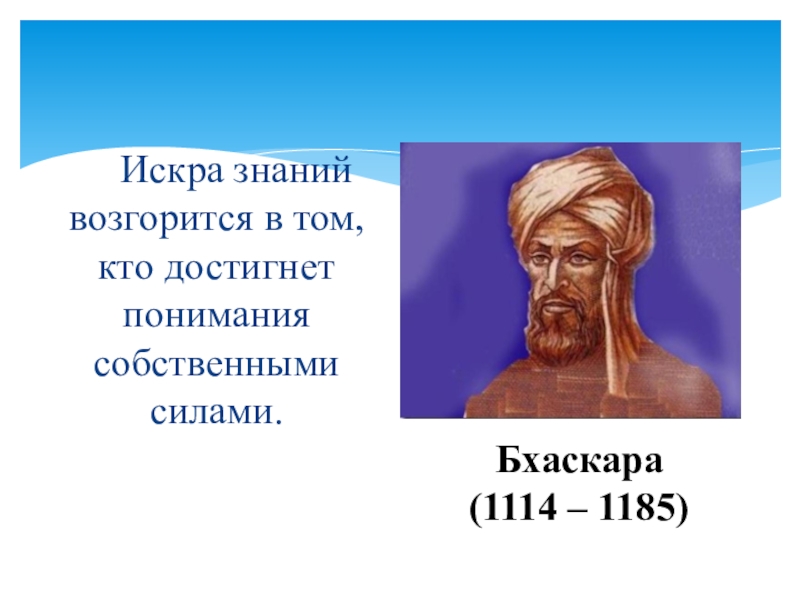 Искра знаний возгорится в том, кто достигнет понимания собственными силами.

Бхаскара
(1114 – 1185)